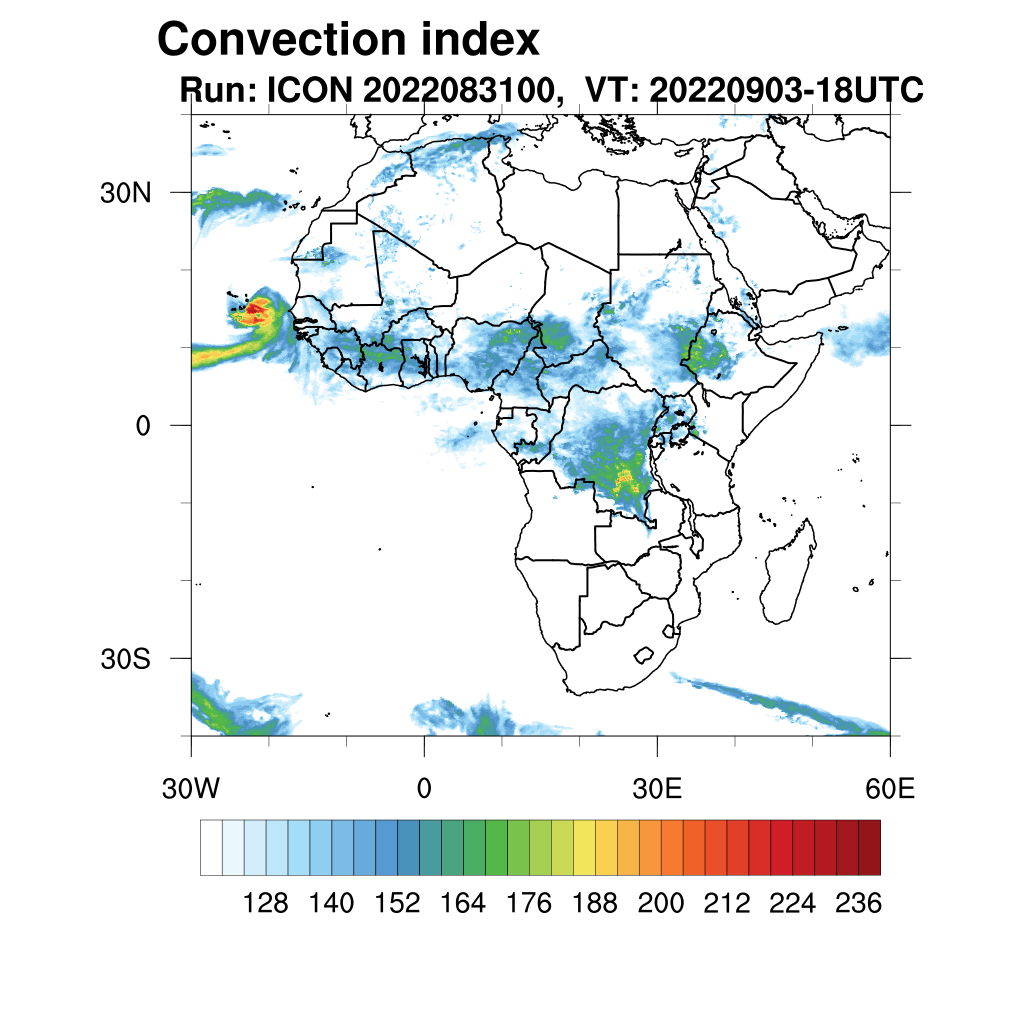 Convection index
Run: ICON 2022083100, VT: 20220903-18UTC

30N
0
30S

30W
0
30E
60E

128 140 152 164 176 188 200 212 224 236